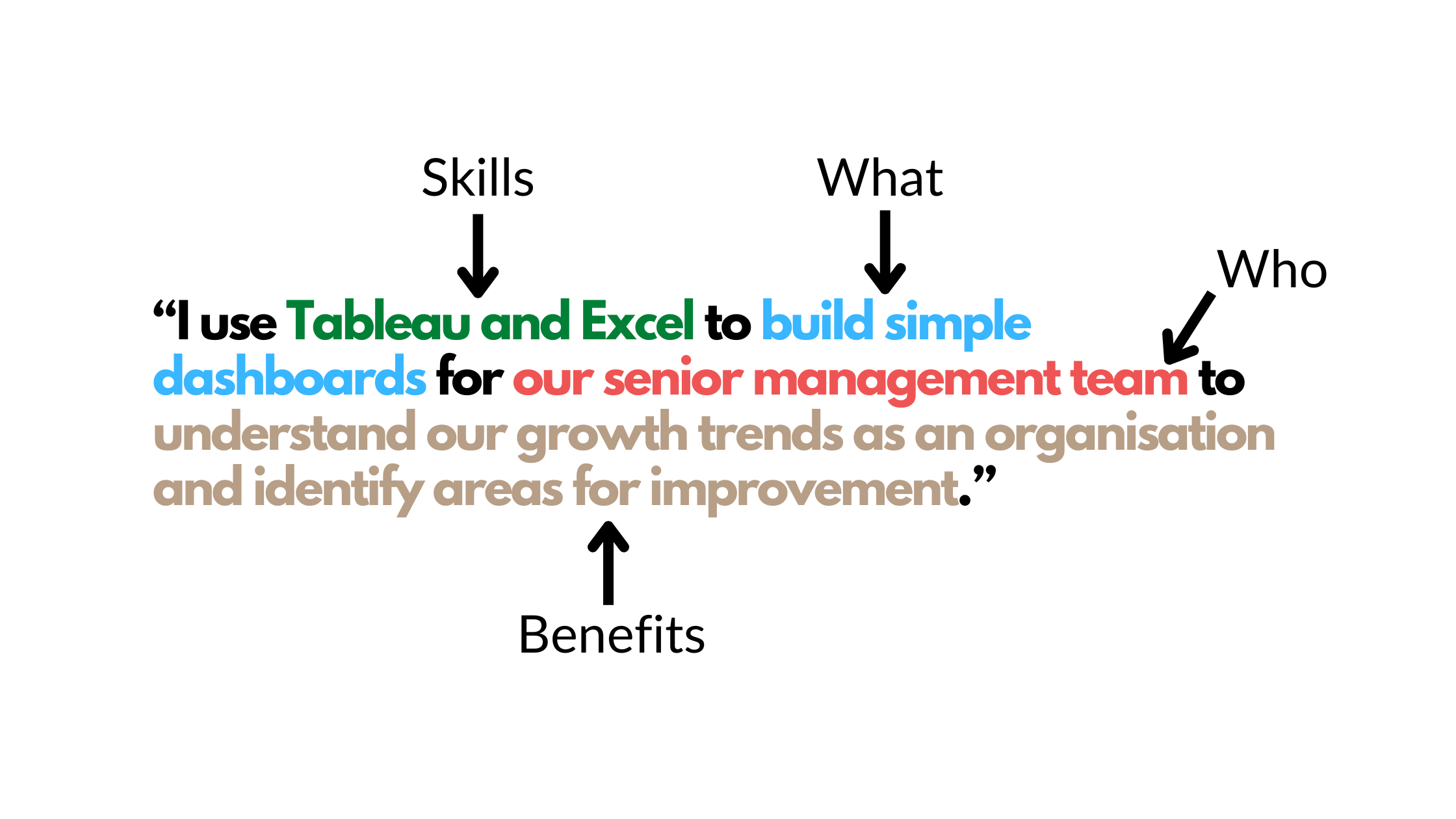 Skills

What

Who

“I use Tableau and Excel to build simple dashboards for our senior management team to understand our growth trends as an organisation and identify areas for improvement.”

Benefits